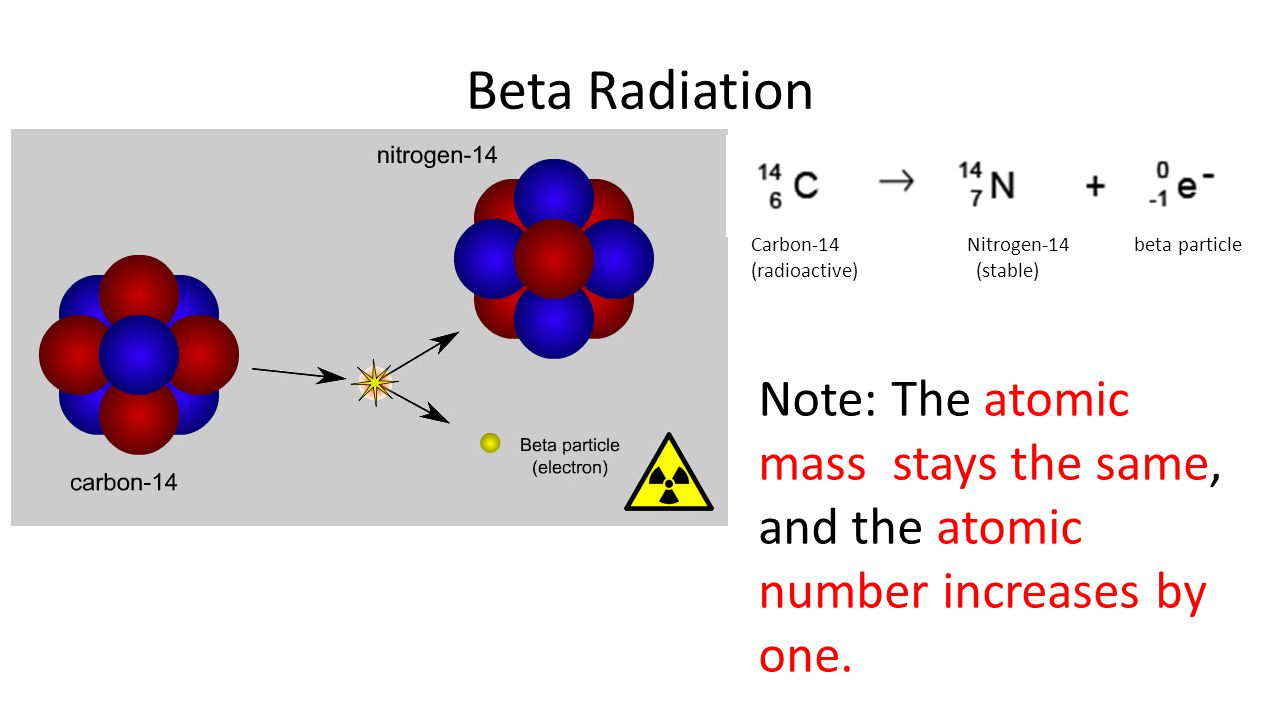 Beta Radiation

nitrogen-14

carbon-14

Beta particle (electron)

$^{14}_{6}C \rightarrow ^{14}_{7}N + ^{0}_{-1}e^{-}$

Carbon-14 (radioactive)

Nitrogen-14 (stable)

beta particle

Note: The atomic mass stays the same, and the atomic number increases by one.